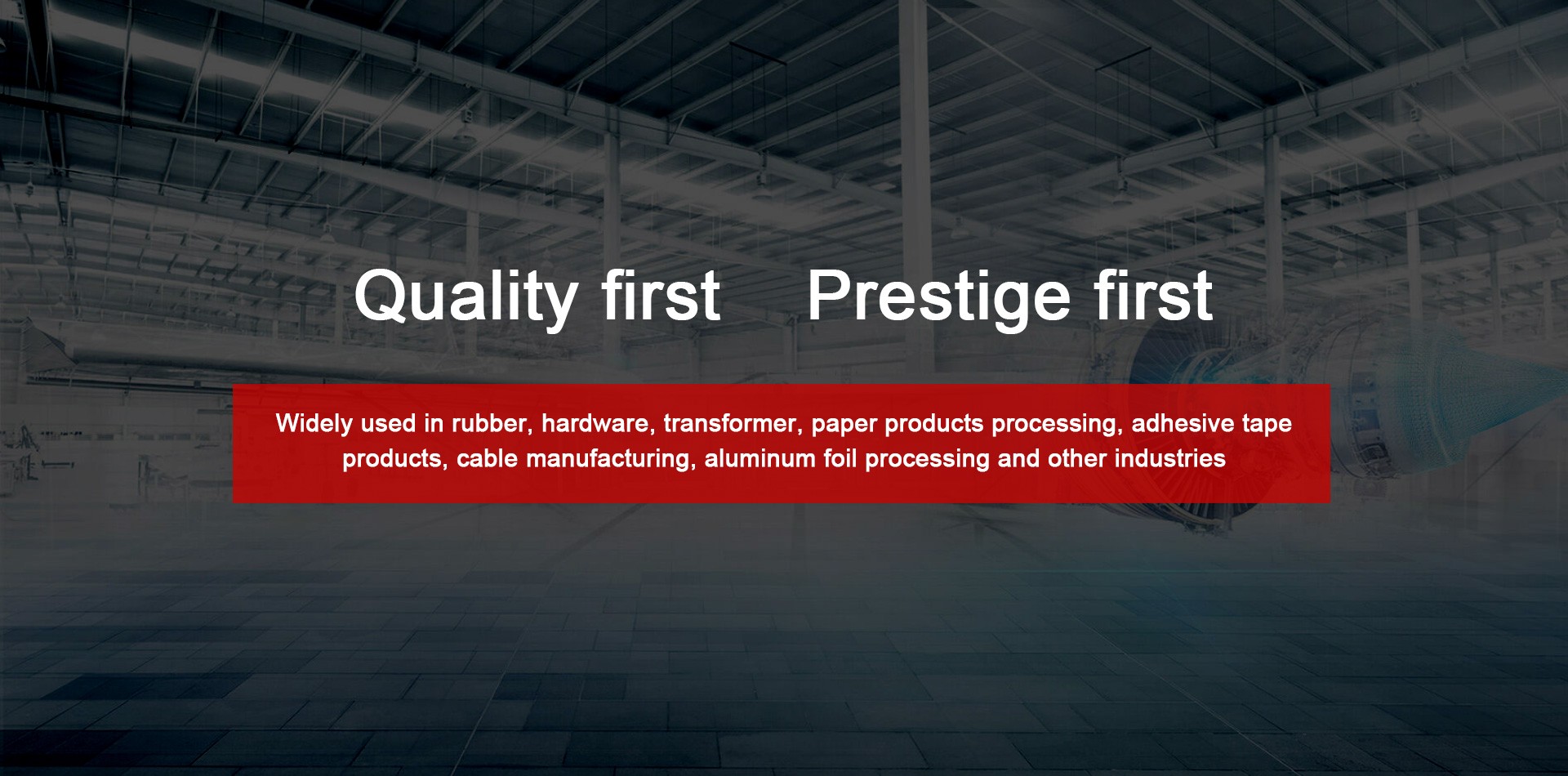 Quality first Prestige first

Widely used in rubber, hardware, transformer, paper products processing, adhesive tape products, cable manufacturing, aluminum foil processing and other industries